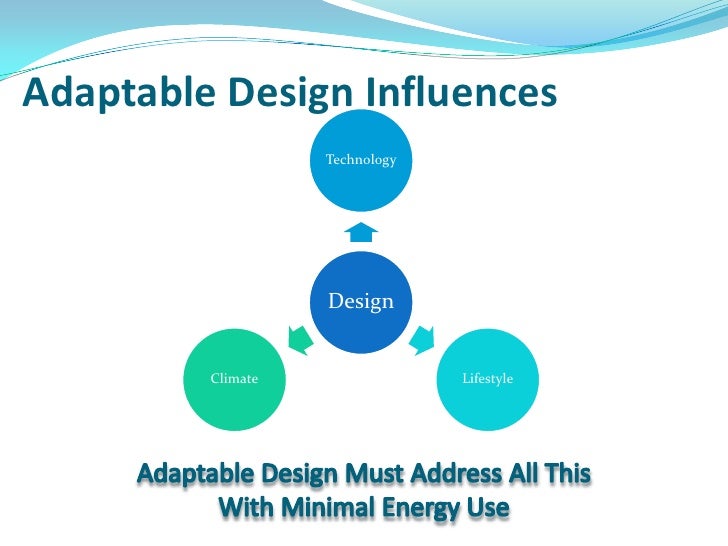 Adaptable Design Influences

Technology

Design

Climate

Lifestyle

Adaptable Design Must Address All This With Minimal Energy Use